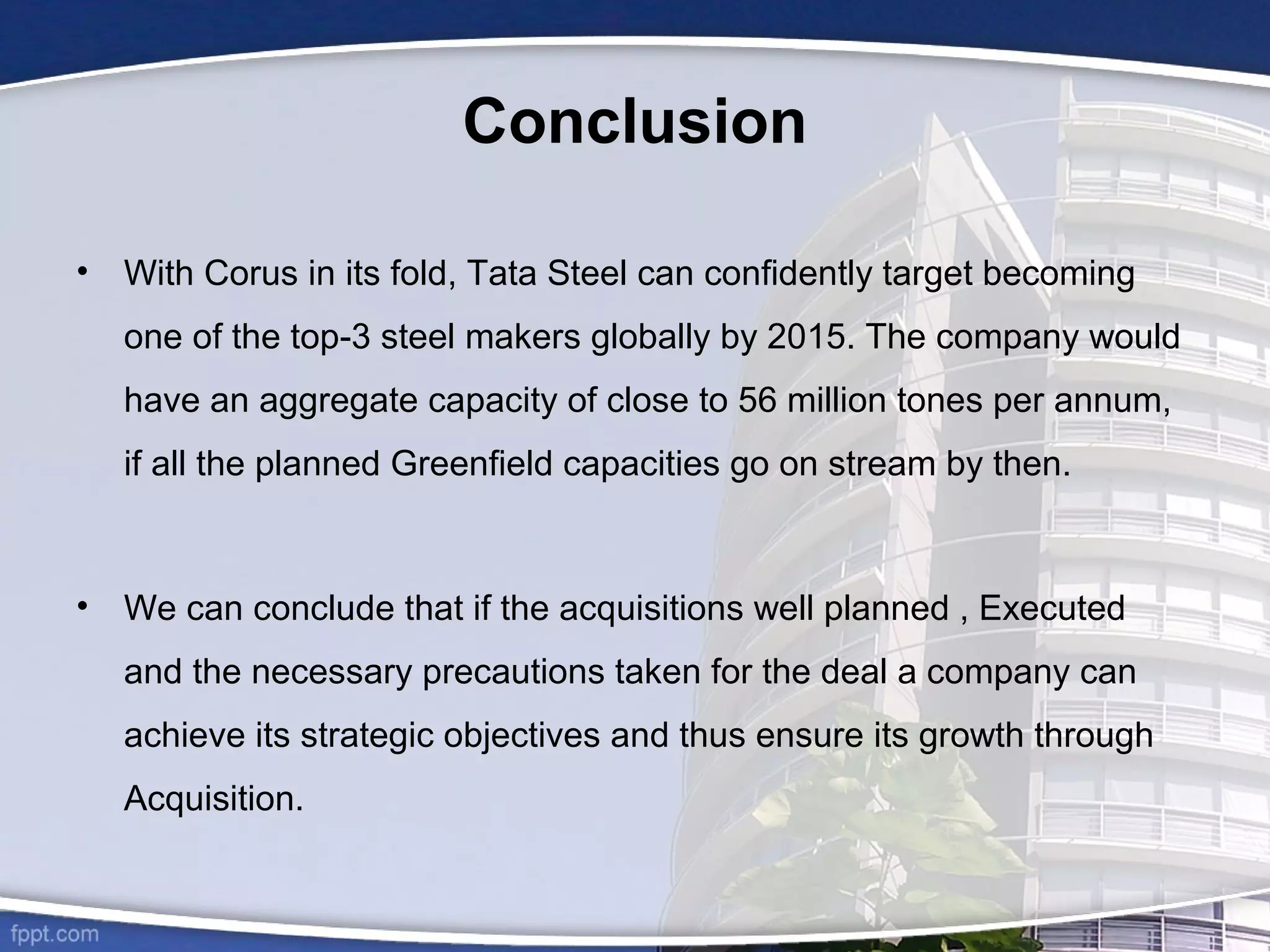 Conclusion

• With Corus in its fold, Tata Steel can confidently target becoming one of the top-3 steel makers globally by 2015. The company would have an aggregate capacity of close to 56 million tones per annum, if all the planned Greenfield capacities go on stream by then.

• We can conclude that if the acquisitions well planned , Executed and the necessary precautions taken for the deal a company can achieve its strategic objectives and thus ensure its growth through Acquisition.

fppt.com